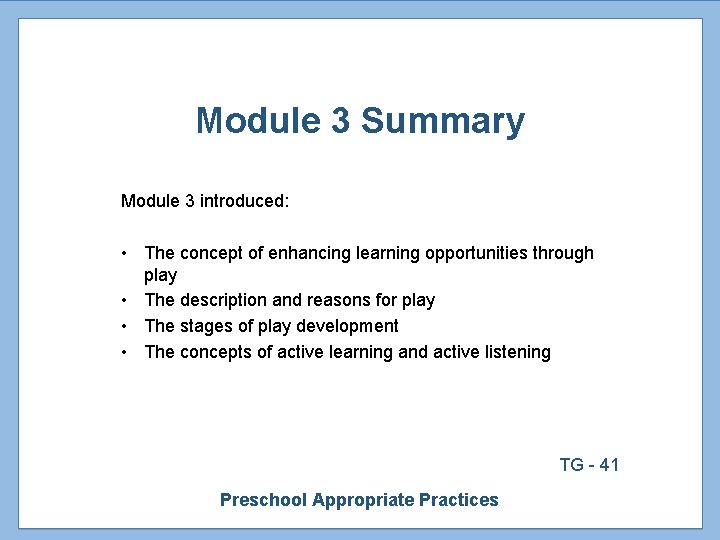 Module 3 Summary

Module 3 introduced:

• The concept of enhancing learning opportunities through play
• The description and reasons for play
• The stages of play development
• The concepts of active learning and active listening

TG - 41

Preschool Appropriate Practices